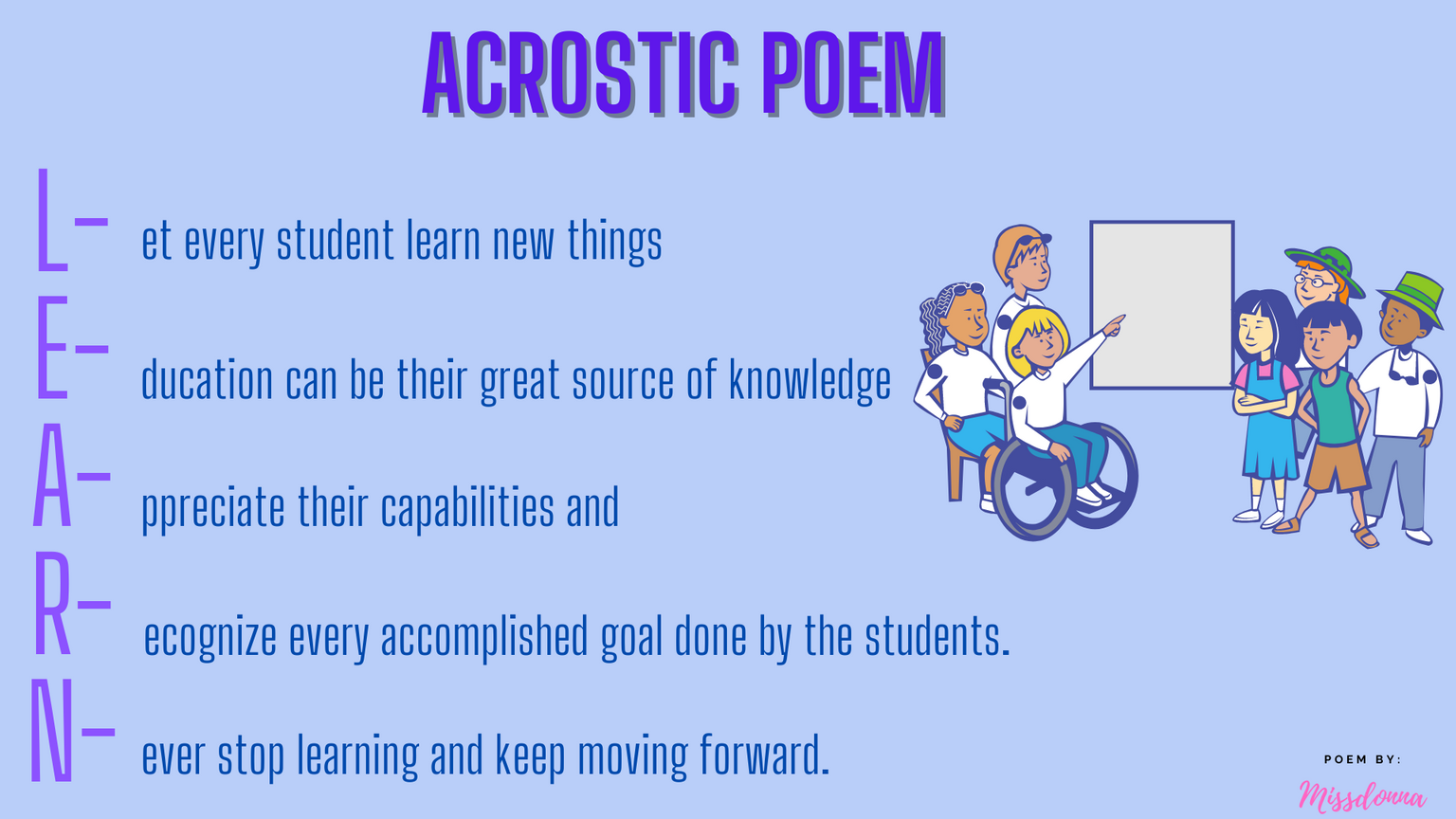 ACROSTIC POEM

L- et every student learn new things

E- ducation can be their great source of knowledge

A- ppreciate their capabilities and

R- ecognize every accomplished goal done by the students.

N- ever stop learning and keep moving forward.

POEM BY:
Missdonna